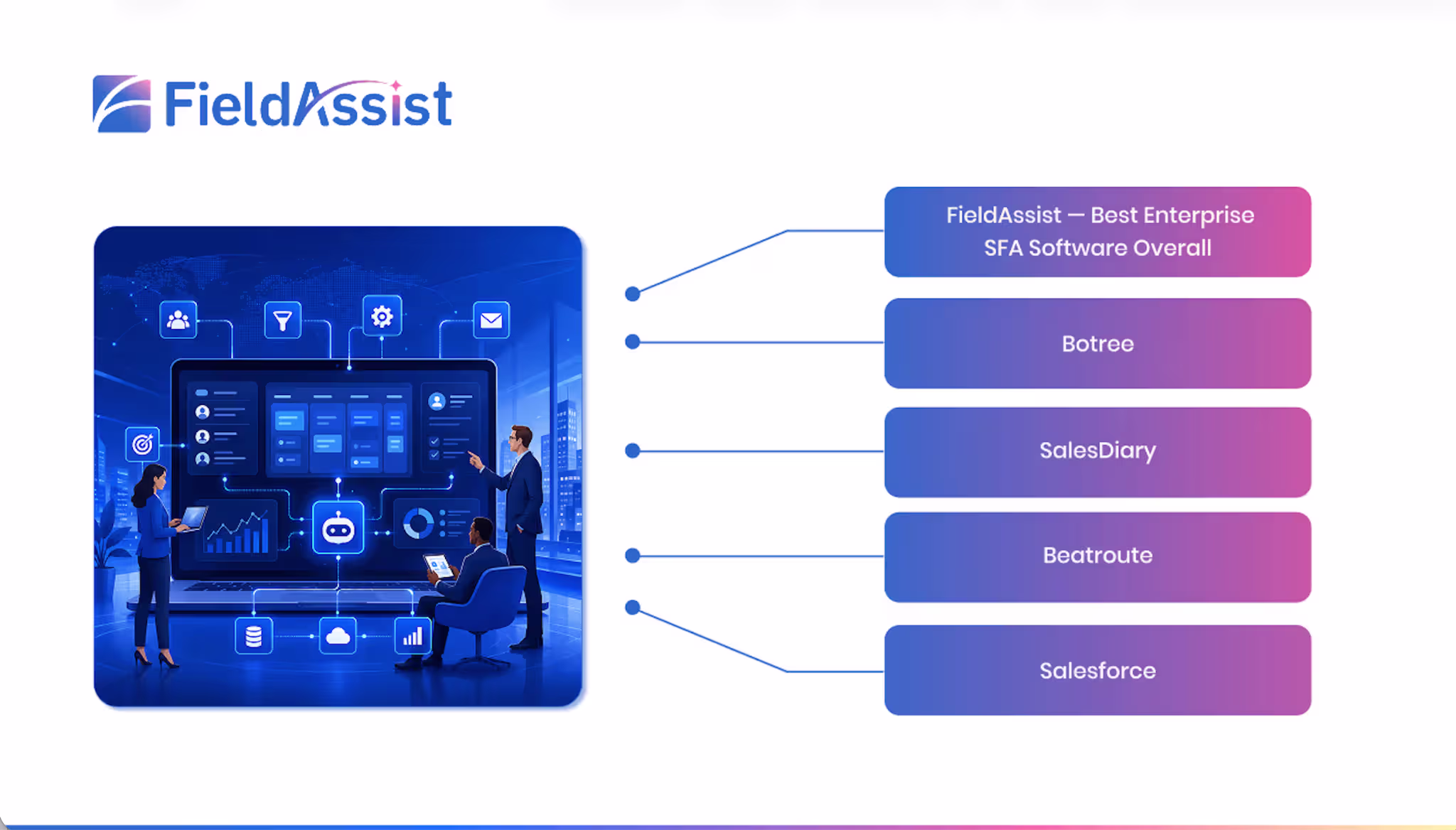 FieldAssist

FieldAssist — Best Enterprise SFA Software Overall

Botree

SalesDiary

Beatroute

Salesforce